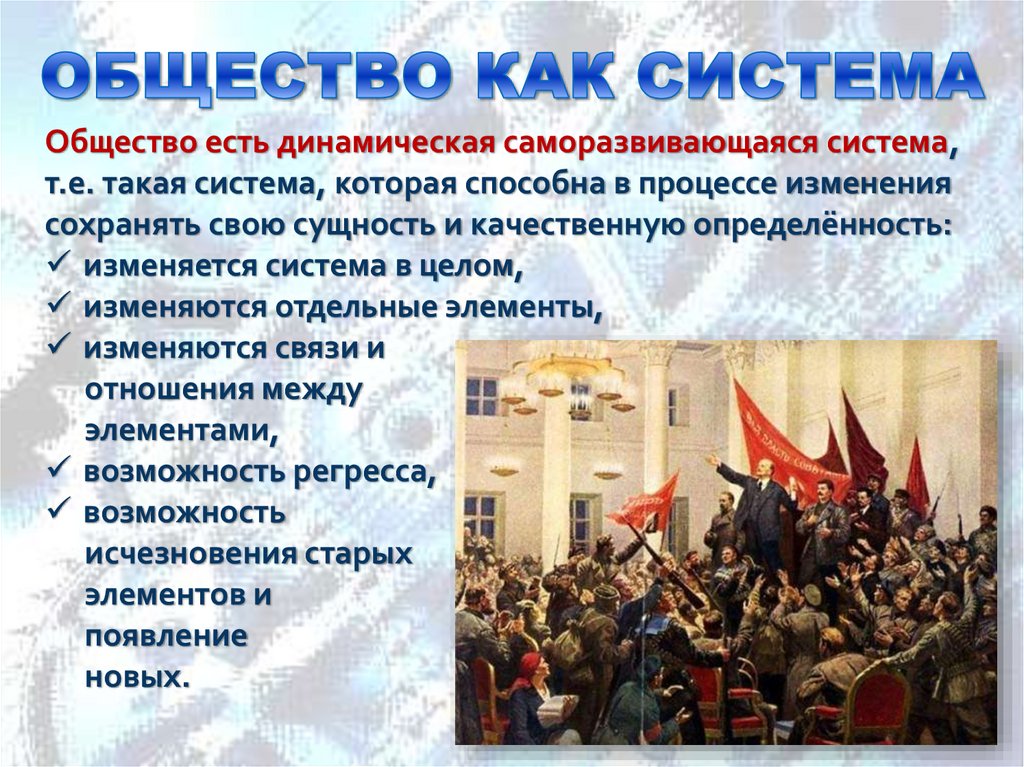 ОБЩЕСТВО КАК СИСТЕМА

Общество есть динамическая саморазвивающаяся система, т.е. такая система, которая способна в процессе изменения сохранять свою сущность и качественную определённость:
✓ изменяется система в целом,
✓ изменяются отдельные элементы,
✓ изменяются связи и отношения между элементами,
✓ возможность регресса,
✓ возможность исчезновения старых элементов и появление новых.